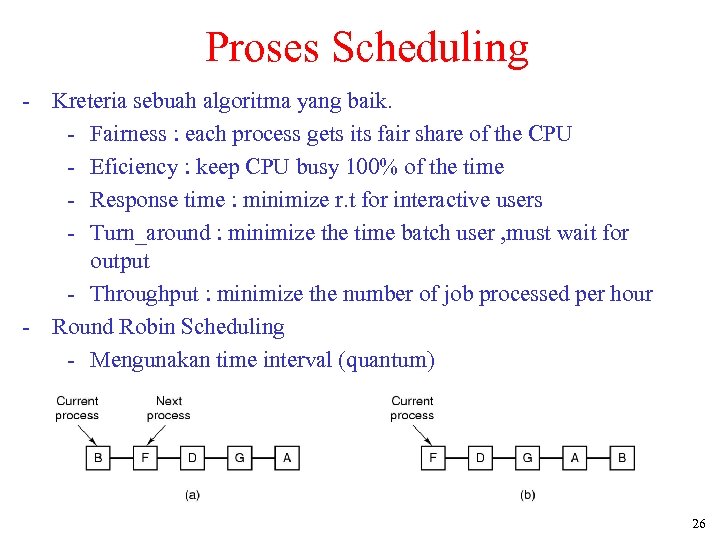 Proses Scheduling

- Kreteria sebuah algoritma yang baik.
  - Fairness : each process gets its fair share of the CPU
  - Eficiency : keep CPU busy 100% of the time
  - Response time : minimize r.t for interactive users
  - Turn_around : minimize the time batch user ,must wait for output
  - Throughput : minimize the number of job processed per hour
- Round Robin Scheduling
  - Mengunakan time interval (quantum)

Current process
Next process
B
F
D
G
A
(a)

Current process
F
D
G
A
B
(b)

26